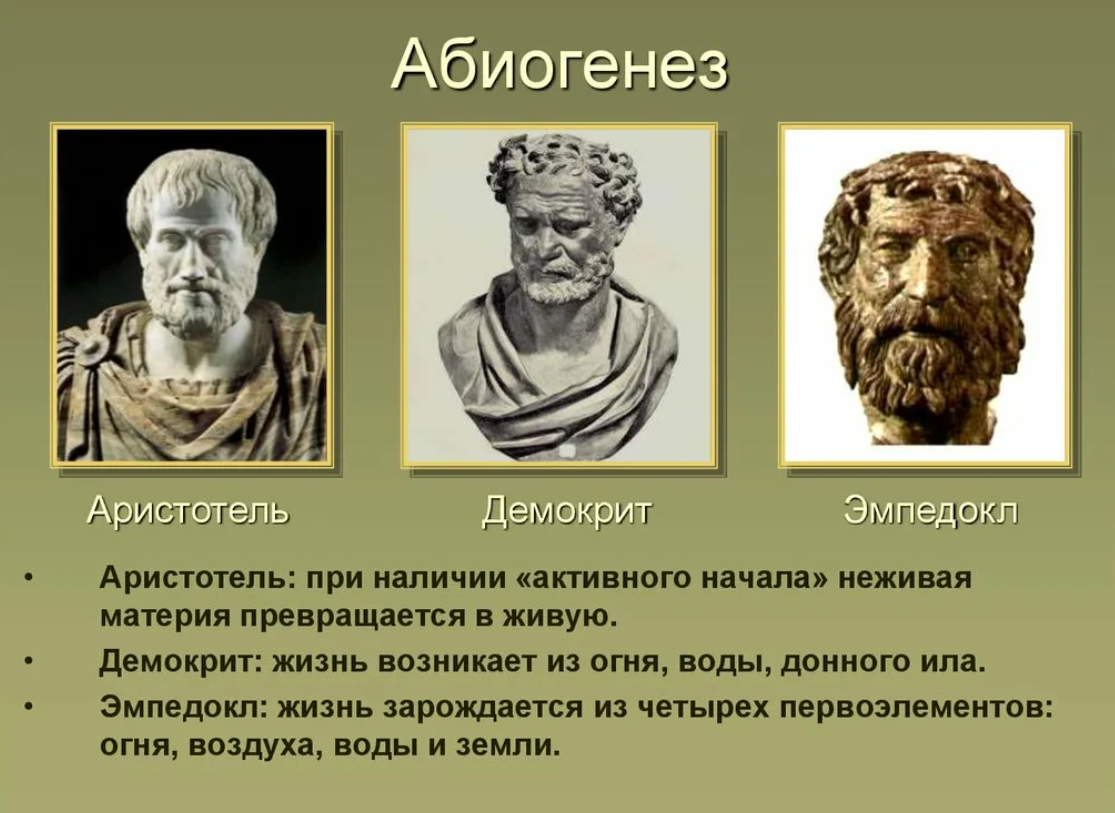 Абиогенез

Аристотель

Демокрит

Эмпедокл

• Аристотель: при наличии «активного начала» неживая материя превращается в живую.

• Демокрит: жизнь возникает из огня, воды, донного ила.

• Эмпедокл: жизнь зарождается из четырех первоэлементов: огня, воздуха, воды и земли.